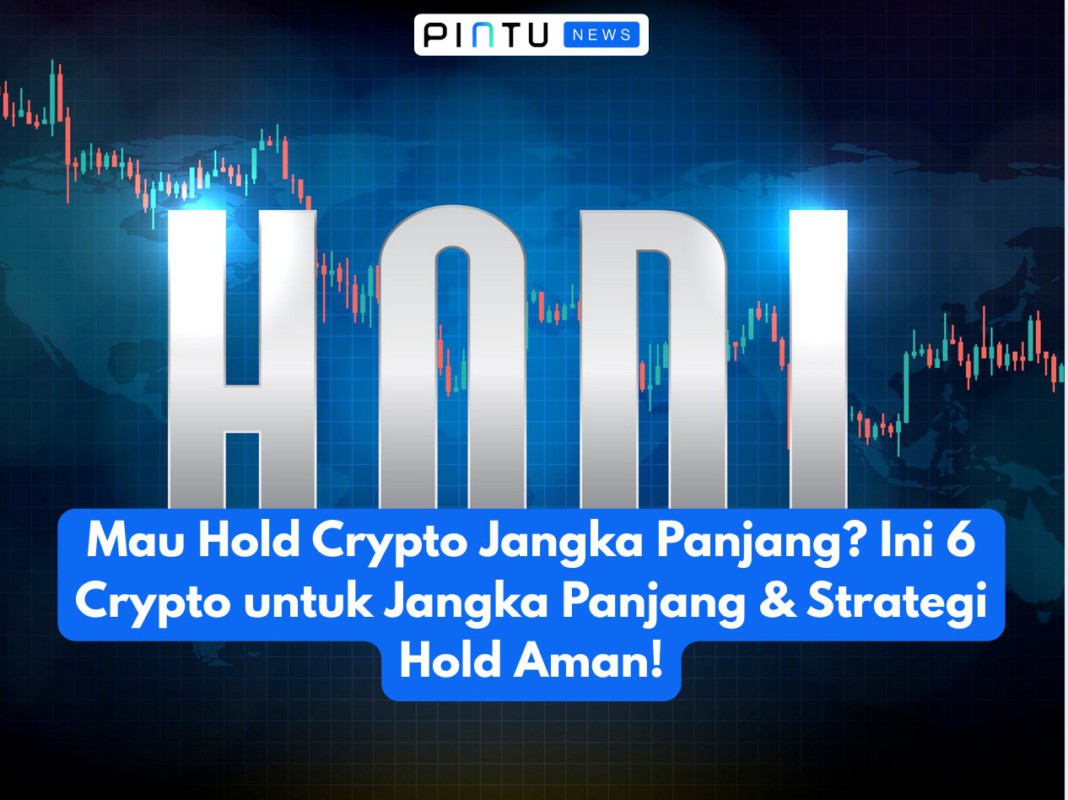 PINTU NEWS

HODL

Mau Hold Crypto Jangka Panjang? Ini 6 Crypto untuk Jangka Panjang & Strategi Hold Aman!